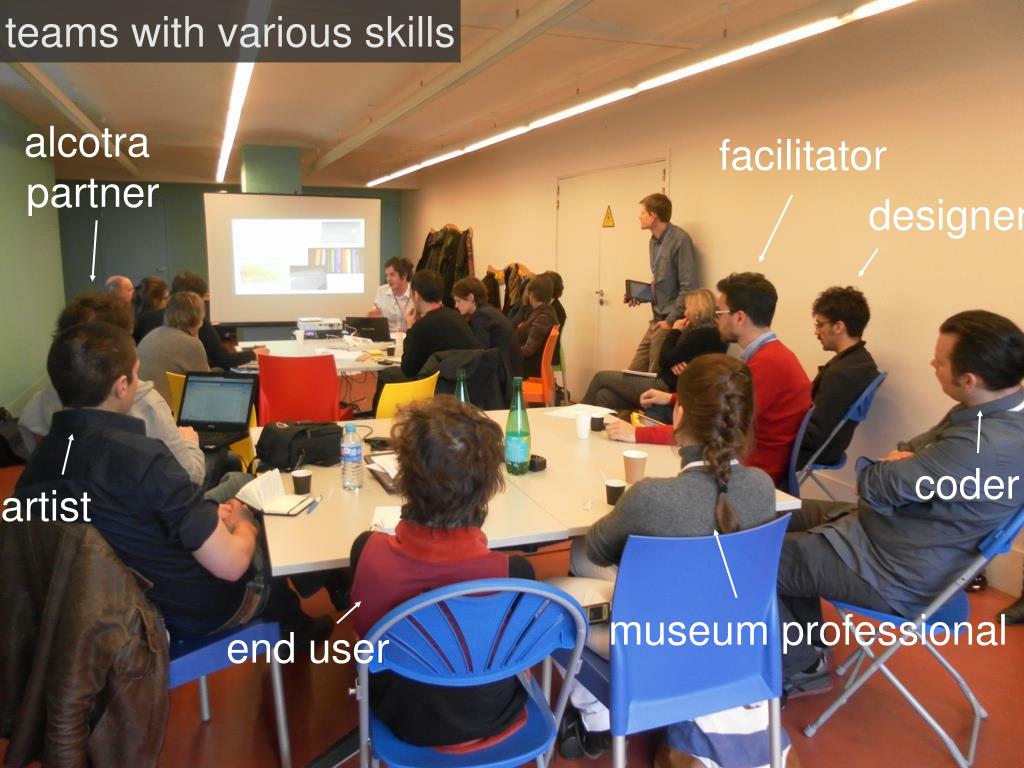 teams with various skills

alcotra partner

facilitator

designer

artist

coder

end user

museum professional